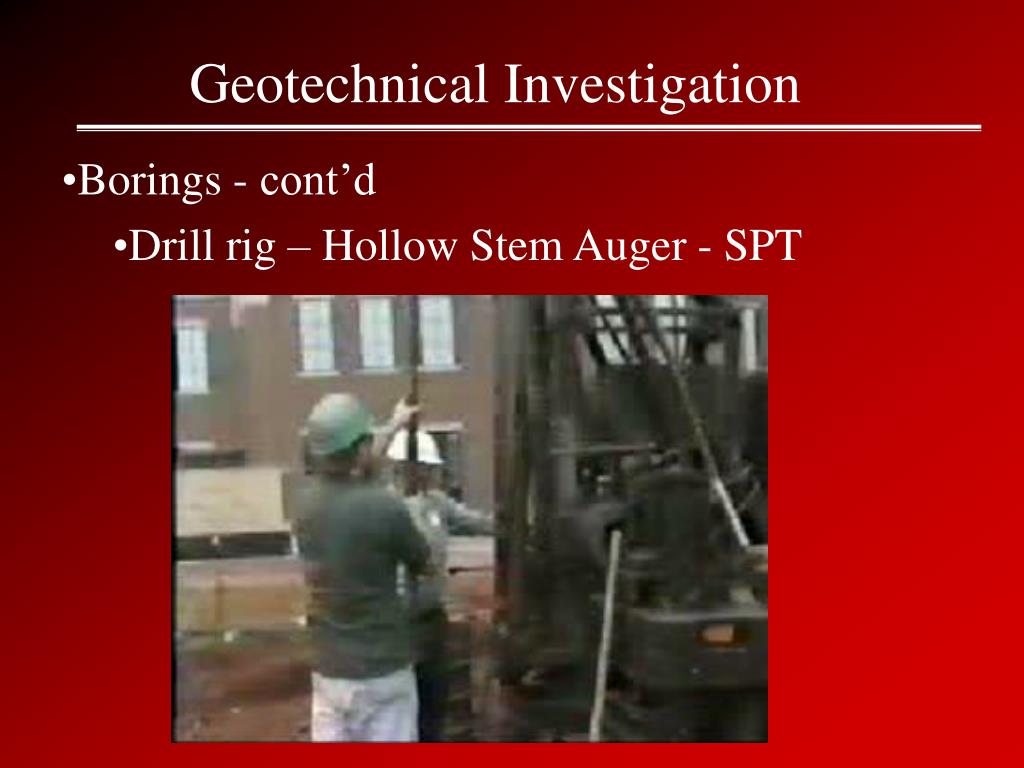 Geotechnical Investigation

•Borings - cont’d

•Drill rig – Hollow Stem Auger - SPT